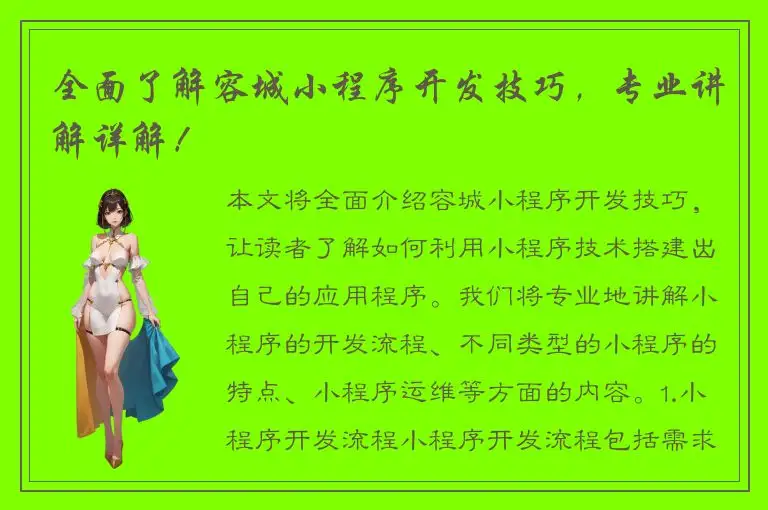 全面了解容城小程序开发技巧，专业讲解详解！

本文将全面介绍容城小程序开发技巧，让读者了解如何利用小程序技术搭建出自己的应用程序。我们将专业地讲解小程序的开发流程、不同类型的小程序的特点、小程序运维等方面的内容。1.小程序开发流程小程序开发流程包括需求